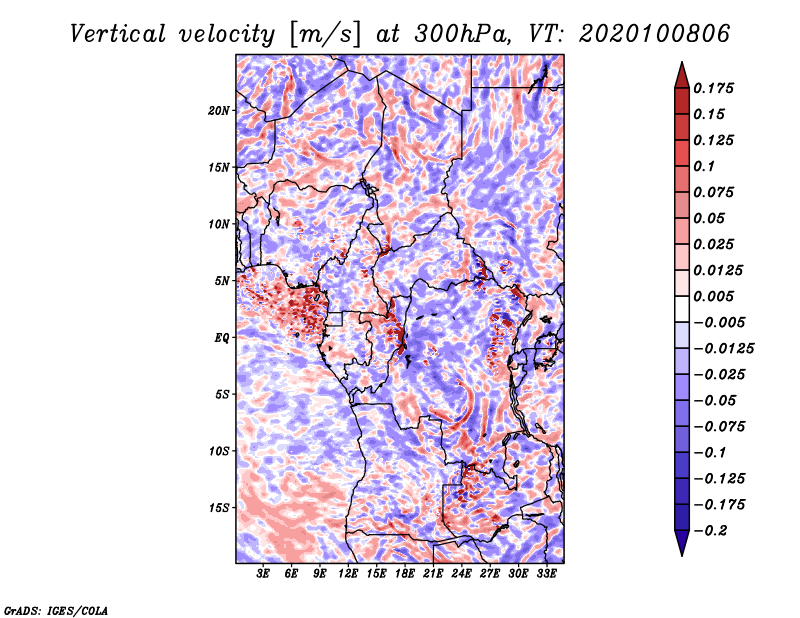 Vertical velocity [m/s] at 300hPa, VT: 2020100806

20N
15N
10N
5N
EQ
5S
10S
15S

3E 6E 9E 12E 15E 18E 21E 24E 27E 30E 33E

0.175
0.15
0.125
0.1
0.075
0.05
0.025
0.0125
0.005
−0.005
−0.0125
−0.025
−0.05
−0.075
−0.1
−0.125
−0.175
−0.2

GrADS: IGES/COLA